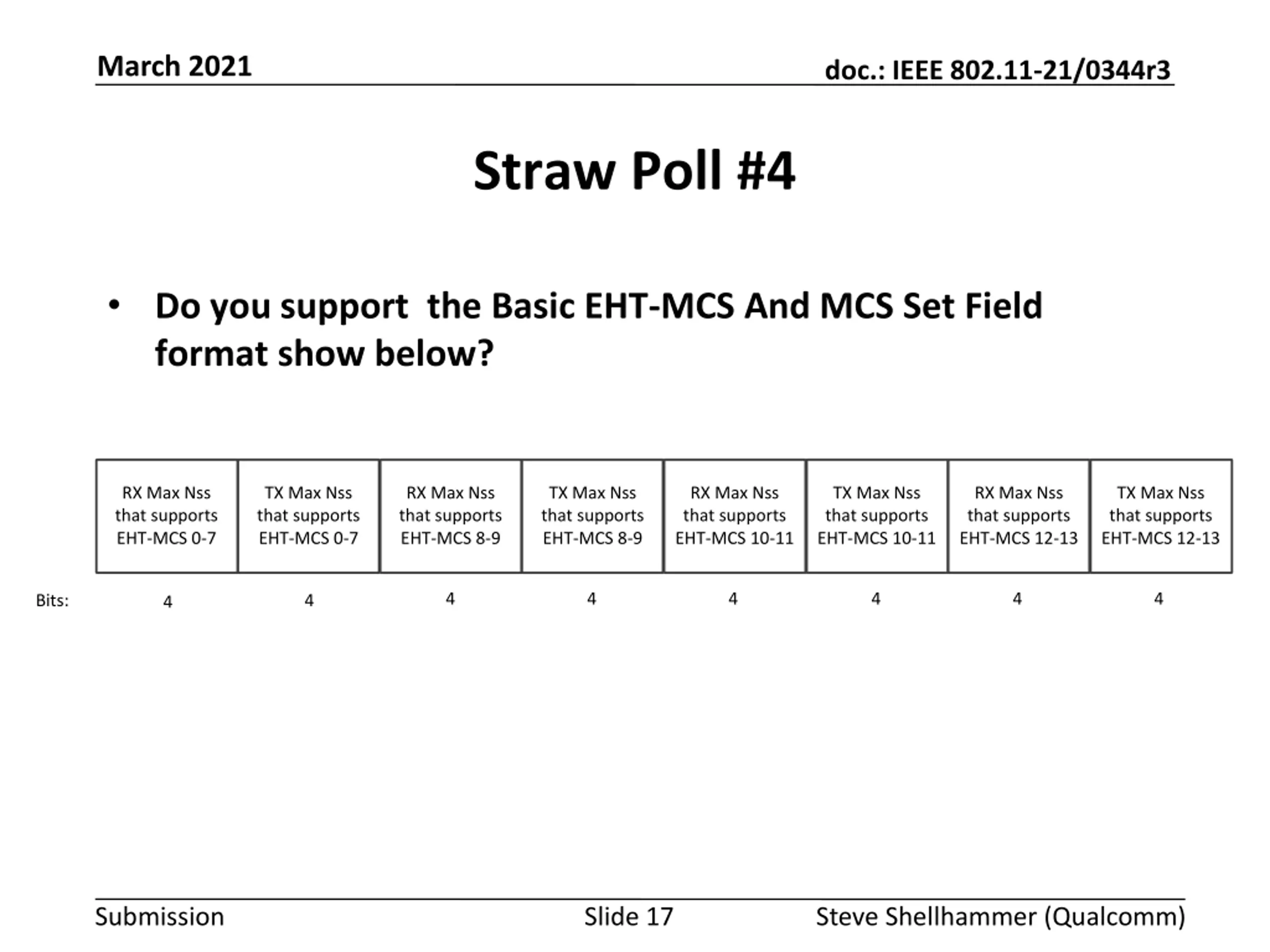 March 2021

doc.: IEEE 802.11-21/0344r3

Straw Poll #4

• Do you support the Basic EHT-MCS And MCS Set Field format show below?

| | RX Max Nss that supports EHT-MCS 0-7 | TX Max Nss that supports EHT-MCS 0-7 | RX Max Nss that supports EHT-MCS 8-9 | TX Max Nss that supports EHT-MCS 8-9 | RX Max Nss that supports EHT-MCS 10-11 | TX Max Nss that supports EHT-MCS 10-11 | RX Max Nss that supports EHT-MCS 12-13 | TX Max Nss that supports EHT-MCS 12-13 |
|---|---|---|---|---|---|---|---|---|
| Bits: | 4 | 4 | 4 | 4 | 4 | 4 | 4 | 4 |

Submission

Slide 17

Steve Shellhammer (Qualcomm)